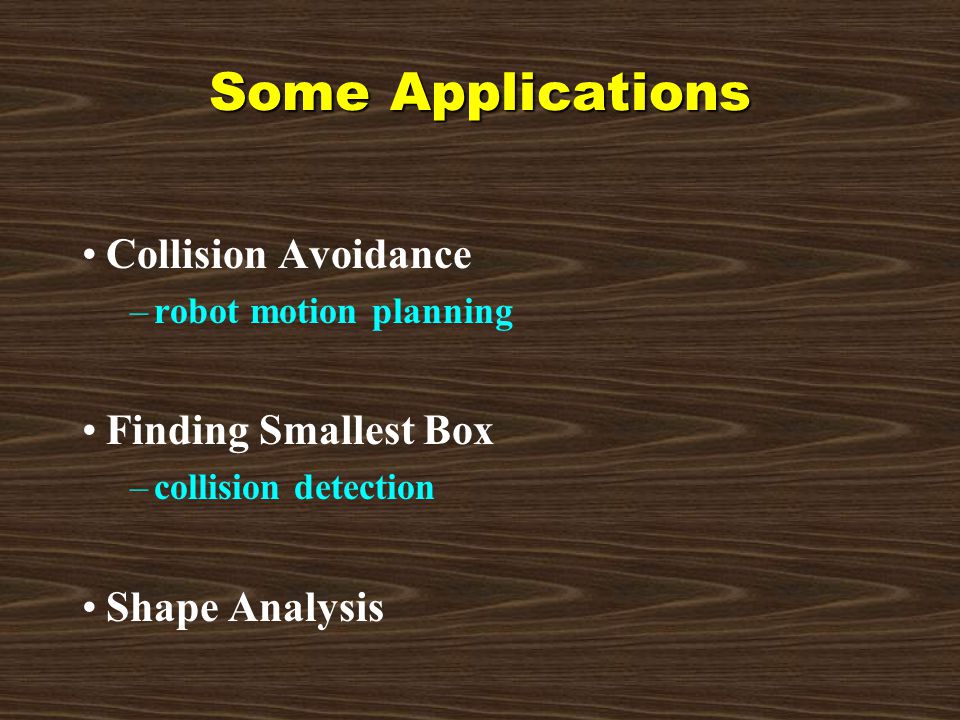 Some Applications

• Collision Avoidance
– robot motion planning

• Finding Smallest Box
– collision detection

• Shape Analysis